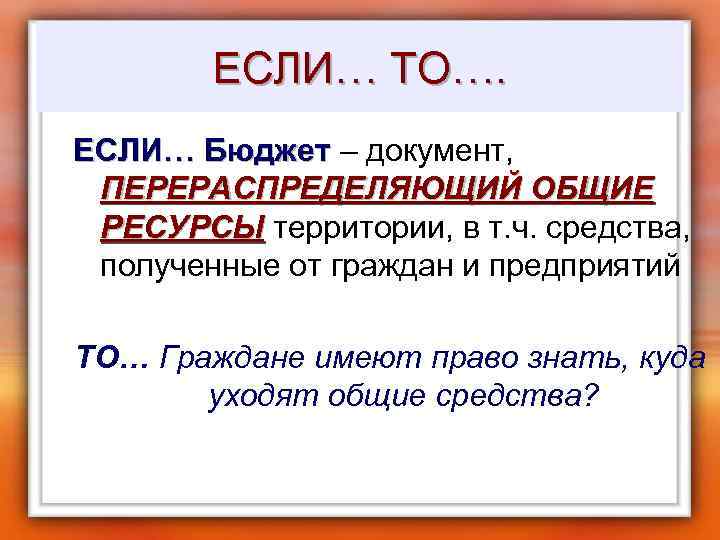 ЕСЛИ… ТО….

ЕСЛИ… Бюджет – документ, ПЕРЕРАСПРЕДЕЛЯЮЩИЙ ОБЩИЕ РЕСУРСЫ территории, в т.ч. средства, полученные от граждан и предприятий

ТО… Граждане имеют право знать, куда уходят общие средства?